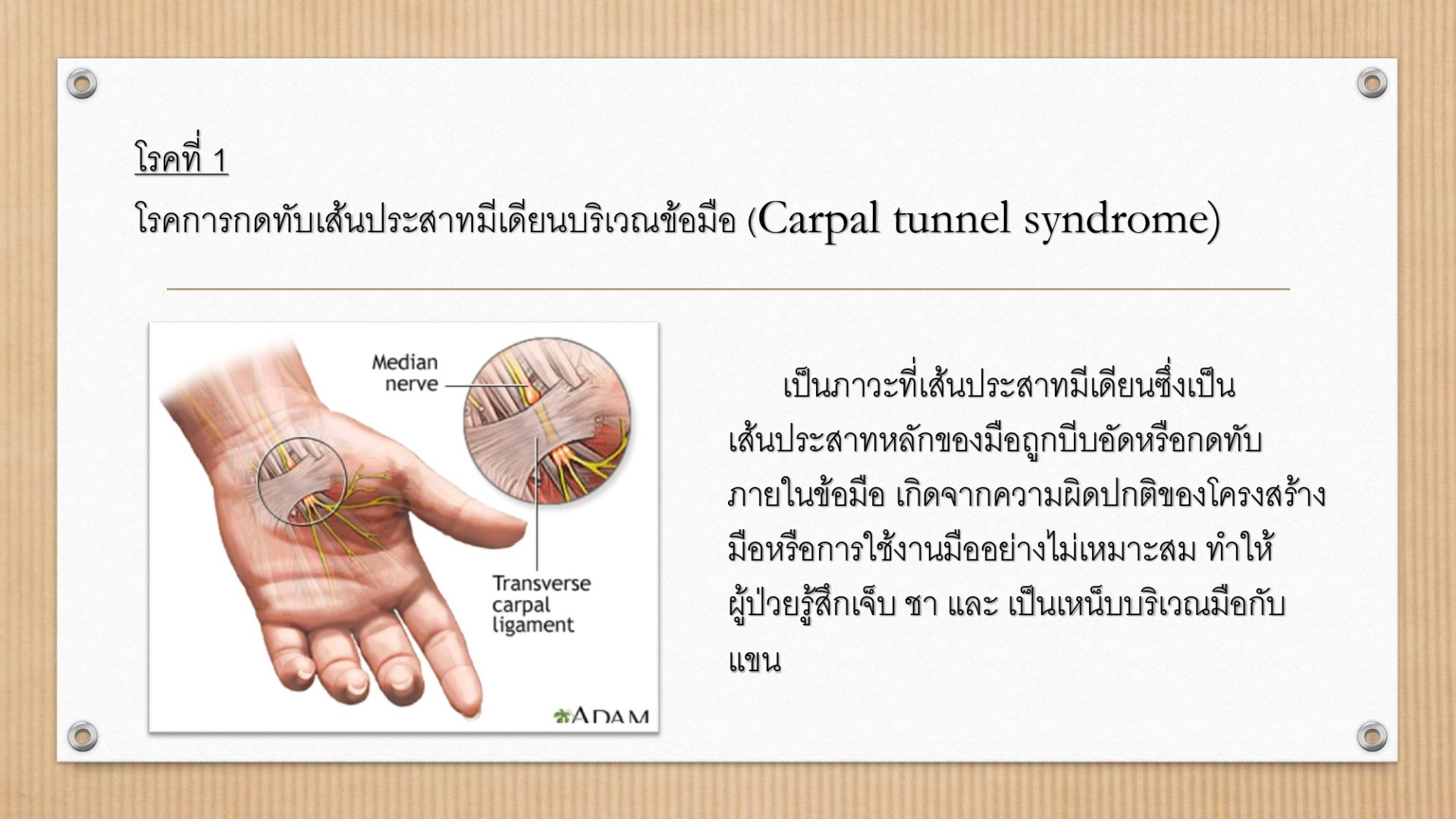 โรคที่ 1

โรคการกดทับเส้นประสาทมีเดียนบริเวณข้อมือ (Carpal tunnel syndrome)

Median nerve

Transverse carpal ligament

ADAM

เป็นภาวะที่เส้นประสาทมีเดียนซึ่งเป็นเส้นประสาทหลักของมือถูกบีบอัดหรือกดทับภายในข้อมือ เกิดจากความผิดปกติของโครงสร้างมือหรือการใช้งานมืออย่างไม่เหมาะสม ทำให้ผู้ป่วยรู้สึกเจ็บ ชา และ เป็นเหน็บบริเวณมือกับแขน